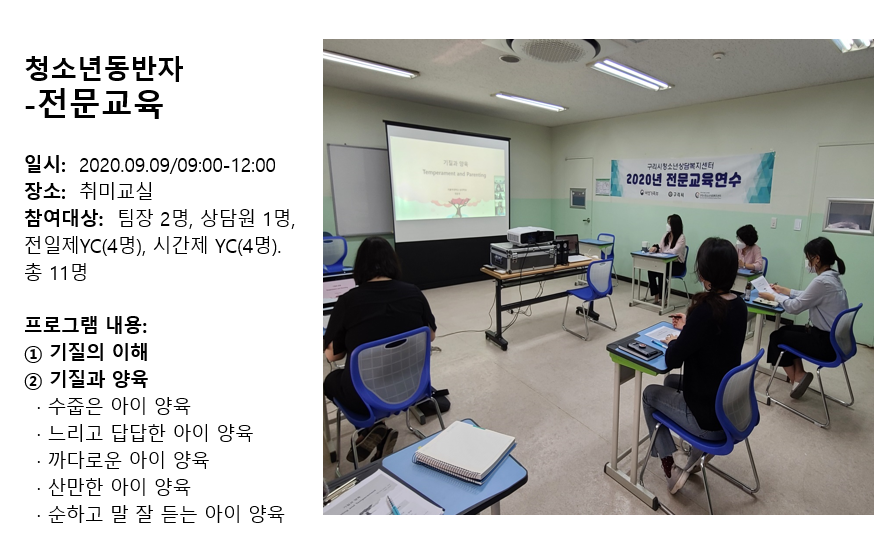 청소년동반자
-전문교육

일시: 2020.09.09/09:00-12:00
장소: 취미교실
참여대상: 팀장 2명, 상담원 1명, 전일제YC(4명), 시간제 YC(4명). 총 11명

프로그램 내용:
① 기질의 이해
② 기질과 양육
· 수줍은 아이 양육
· 느리고 답답한 아이 양육
· 까다로운 아이 양육
· 산만한 아이 양육
· 순하고 말 잘 듣는 아이 양육

기질과 양육
Temperament and Parenting

구리시청소년상담복지센터
2020년 전문교육연수